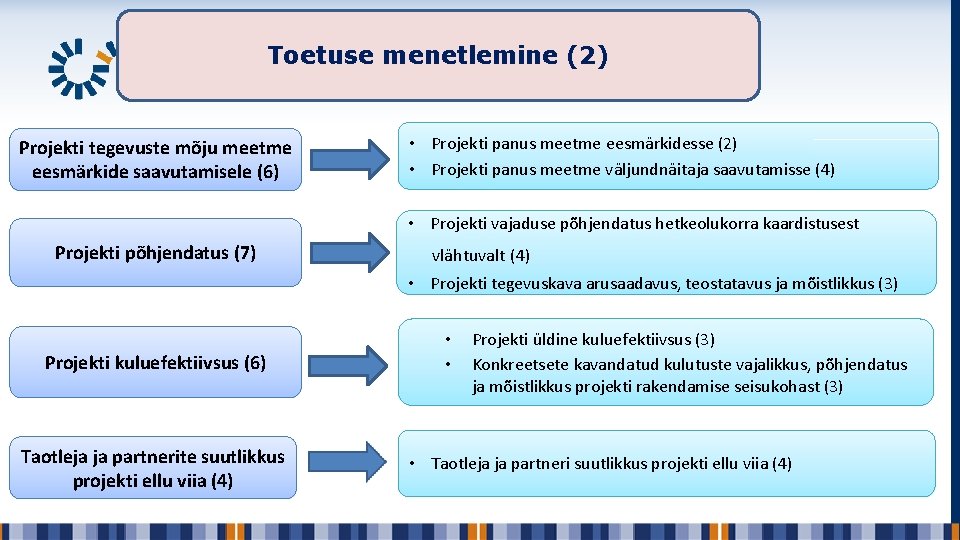 Toetuse menetlemine (2)

Projekti tegevuste mõju meetme eesmärkide saavutamisele (6)

• Projekti panus meetme eesmärkidesse (2)
• Projekti panus meetme väljundnäitaja saavutamisse (4)

Projekti põhjendatus (7)

• Projekti vajaduse põhjendatus hetkeolukorra kaardistusest vlähtuvalt (4)
• Projekti tegevuskava arusaadavus, teostatavus ja mõistlikkus (3)

Projekti kuluefektiivsus (6)

• Projekti üldine kuluefektiivsus (3)
• Konkreetsete kavandatud kulutuste vajalikkus, põhjendatus ja mõistlikkus projekti rakendamise seisukohast (3)

Taotleja ja partnerite suutlikkus projekti ellu viia (4)

• Taotleja ja partneri suutlikkus projekti ellu viia (4)